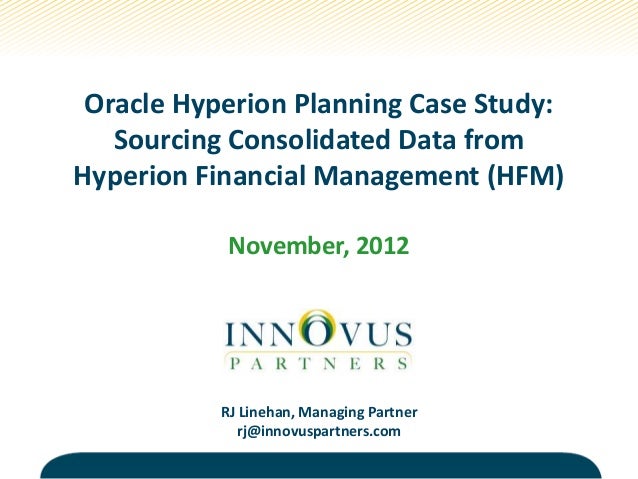 Oracle Hyperion Planning Case Study: Sourcing Consolidated Data from Hyperion Financial Management (HFM)

November, 2012

INNOVUS
PARTNERS

RJ Linehan, Managing Partner
rj@innovuspartners.com